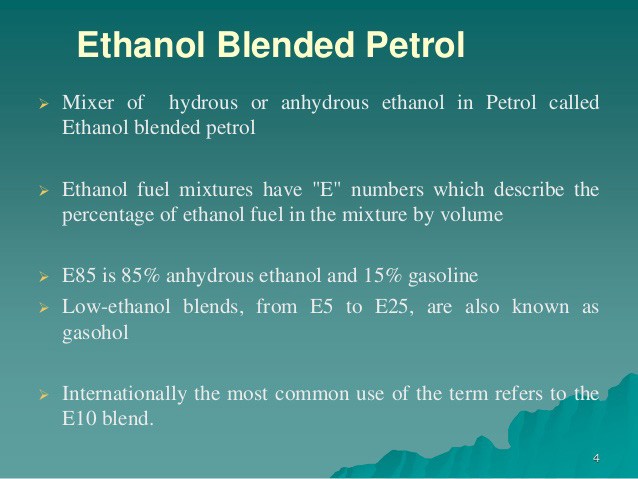 Ethanol Blended Petrol

➢ Mixer of hydrous or anhydrous ethanol in Petrol called Ethanol blended petrol

➢ Ethanol fuel mixtures have "E" numbers which describe the percentage of ethanol fuel in the mixture by volume

➢ E85 is 85% anhydrous ethanol and 15% gasoline
➢ Low-ethanol blends, from E5 to E25, are also known as gasohol

➢ Internationally the most common use of the term refers to the E10 blend.

4